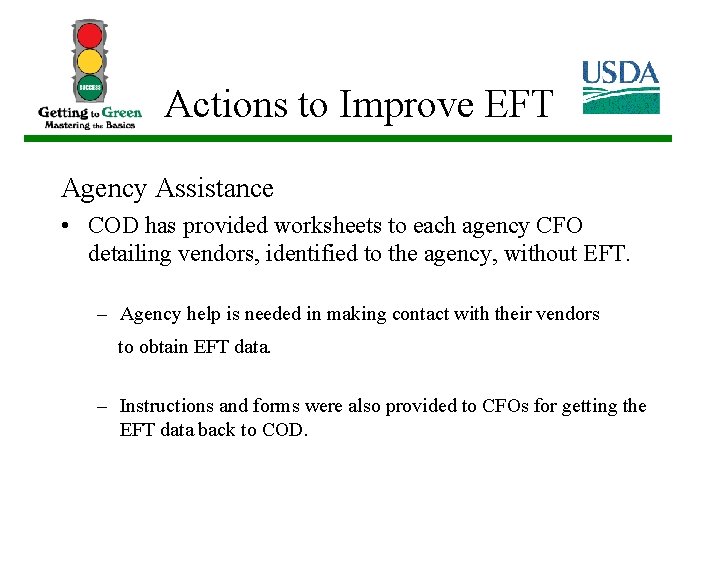 SUCCESS

Getting to Green
Mastering the Basics

Actions to Improve EFT

USDA

Agency Assistance

• COD has provided worksheets to each agency CFO detailing vendors, identified to the agency, without EFT.

– Agency help is needed in making contact with their vendors to obtain EFT data.

– Instructions and forms were also provided to CFOs for getting the EFT data back to COD.